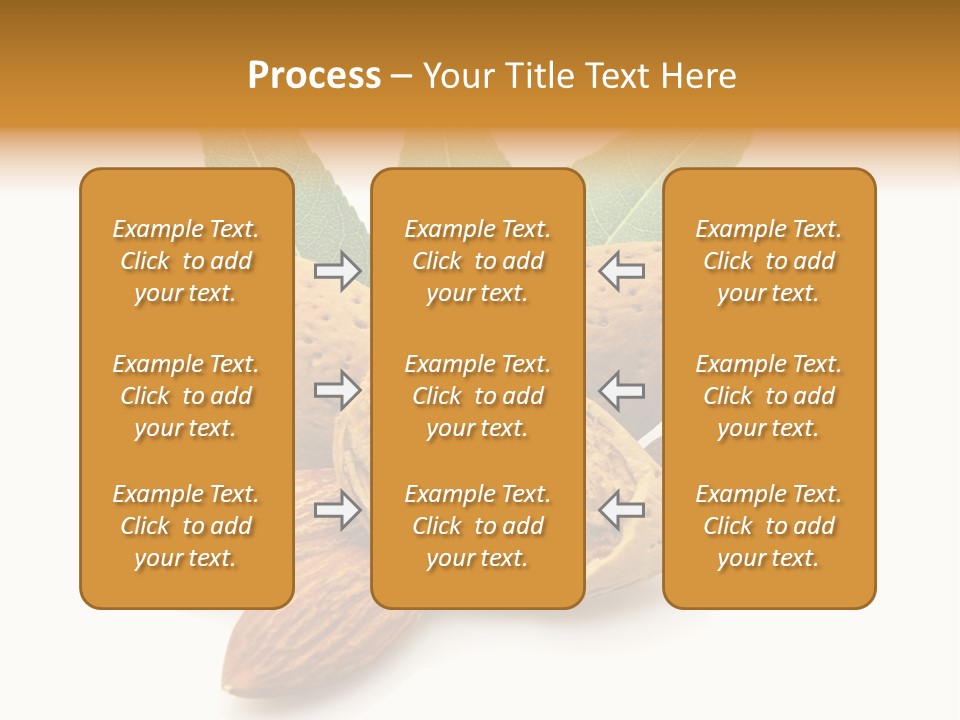 Process – Your Title Text Here

Example Text. Click to add your text.

Example Text. Click to add your text.

Example Text. Click to add your text.

Example Text. Click to add your text.

Example Text. Click to add your text.

Example Text. Click to add your text.

Example Text. Click to add your text.

Example Text. Click to add your text.

Example Text. Click to add your text.